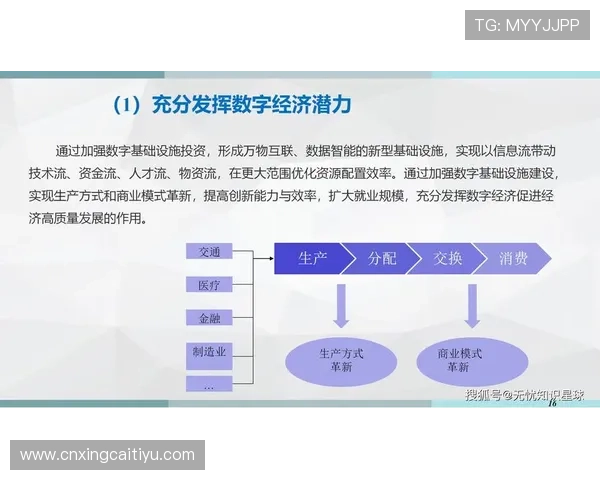 TG: MYYJJPP

（1）充分发挥数字经济潜力

通过加强数字基础设施投资，形成万物互联、数据智能的新型基础设施，实现以信息流带动技术流、资金流、人才流、物资流，在更大范围优化资源配置效率。通过加强数字基础设施建设，实现生产方式和商业模式革新，提高创新能力与效率，扩大就业规模，充分发挥数字经济促进经济高质量发展的作用。

交通
医疗
金融
制造业
…

生产
分配
交换
消费

生产方式革新
商业模式革新

搜狐号@无忧知识星球
16

www.cnxingcaitiyu.com